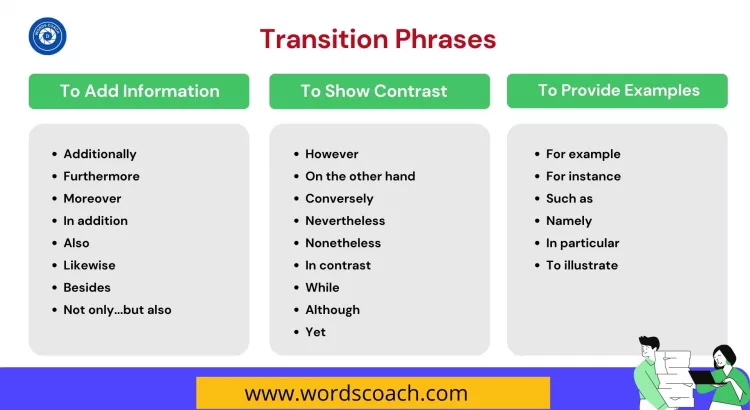 WORDS COACH

Transition Phrases

To Add Information

- Additionally
- Furthermore
- Moreover
- In addition
- Also
- Likewise
- Besides
- Not only...but also

To Show Contrast

- However
- On the other hand
- Conversely
- Nevertheless
- Nonetheless
- In contrast
- While
- Although
- Yet

To Provide Examples

- For example
- For instance
- Such as
- Namely
- In particular
- To illustrate

www.wordscoach.com